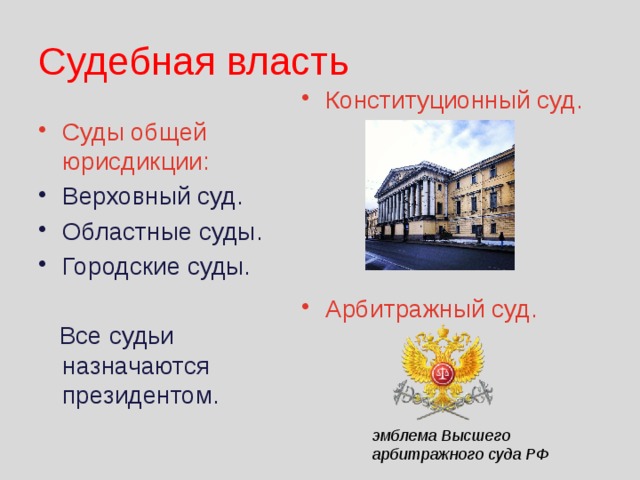 Судебная власть

• Суды общей юрисдикции:
• Верховный суд.
• Областные суды.
• Городские суды.

Все судьи назначаются президентом.

• Конституционный суд.

• Арбитражный суд.

эмблема Высшего арбитражного суда РФ